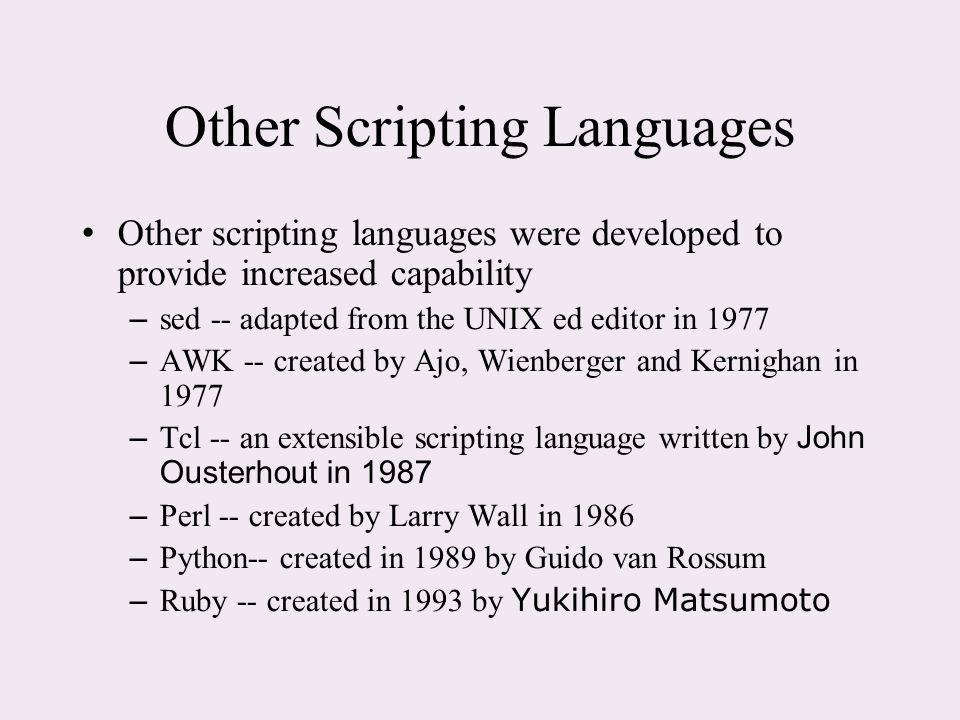 Other Scripting Languages

• Other scripting languages were developed to provide increased capability
– sed -- adapted from the UNIX ed editor in 1977
– AWK -- created by Ajo, Wienberger and Kernighan in 1977
– Tcl -- an extensible scripting language written by John Ousterhout in 1987
– Perl -- created by Larry Wall in 1986
– Python-- created in 1989 by Guido van Rossum
– Ruby -- created in 1993 by Yukihiro Matsumoto